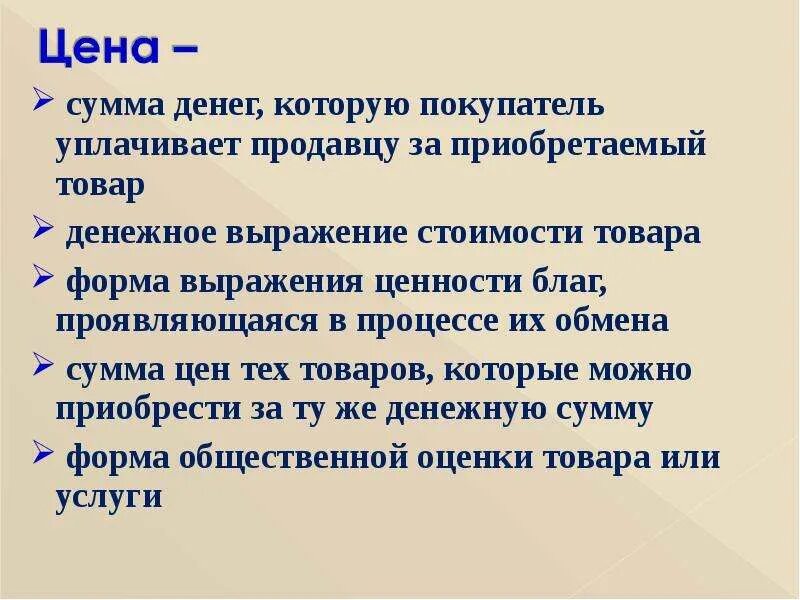 Цена –

➢ сумма денег, которую покупатель уплачивает продавцу за приобретаемый товар

➢ денежное выражение стоимости товара

➢ форма выражения ценности благ, проявляющаяся в процессе их обмена

➢ сумма цен тех товаров, которые можно приобрести за ту же денежную сумму

➢ форма общественной оценки товара или услуги